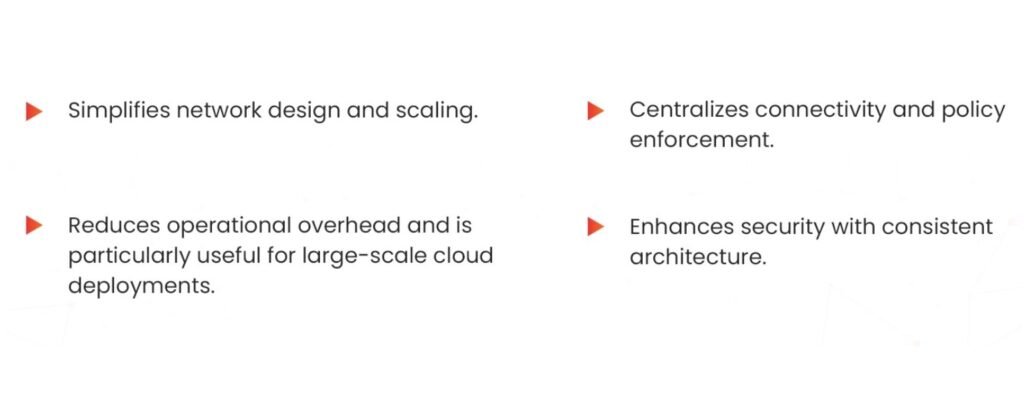 Simplifies network design and scaling.

Reduces operational overhead and is particularly useful for large-scale cloud deployments.

Centralizes connectivity and policy enforcement.

Enhances security with consistent architecture.